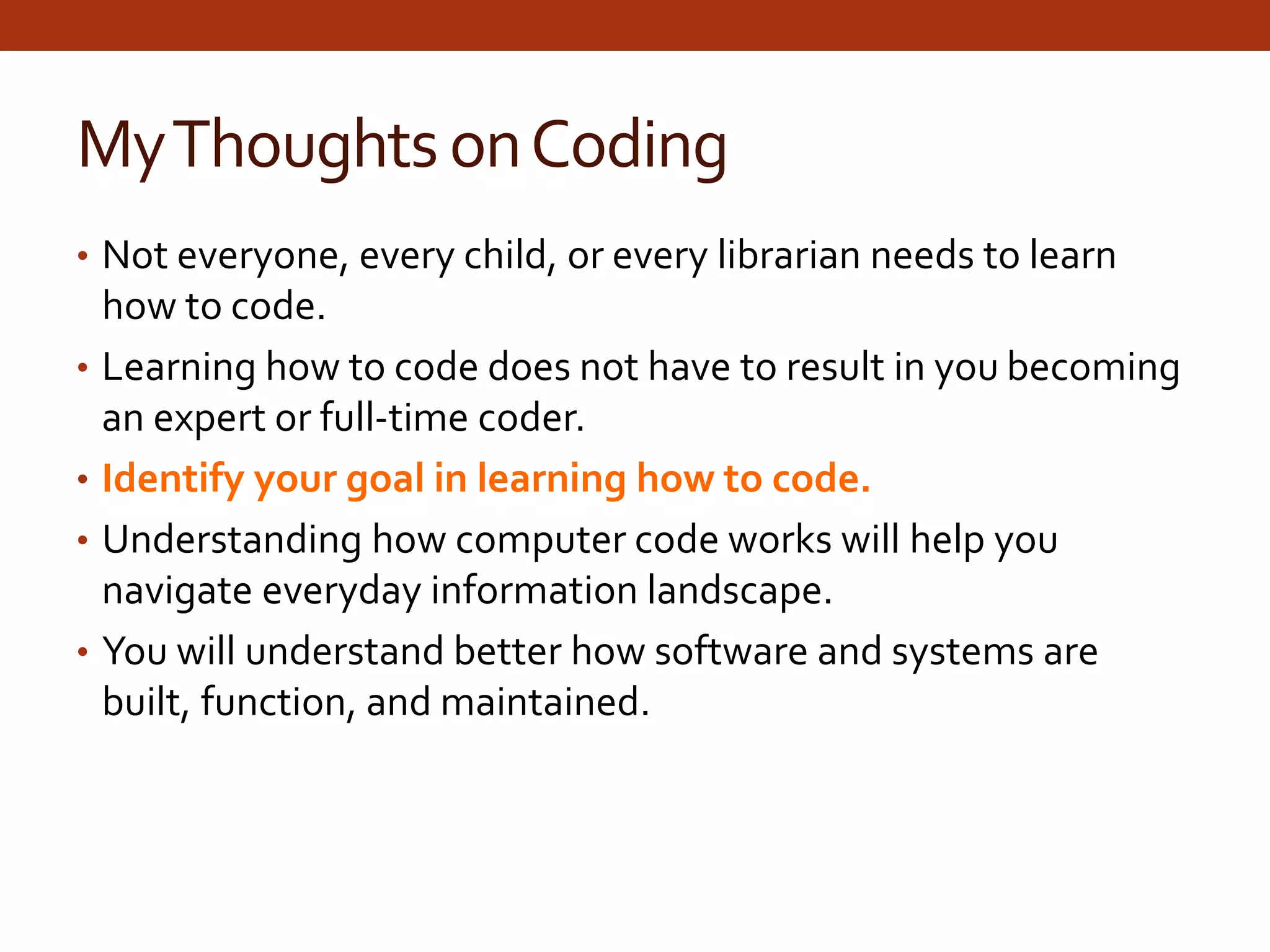 My Thoughts on Coding

• Not everyone, every child, or every librarian needs to learn how to code.
• Learning how to code does not have to result in you becoming an expert or full-time coder.
• Identify your goal in learning how to code.
• Understanding how computer code works will help you navigate everyday information landscape.
• You will understand better how software and systems are built, function, and maintained.